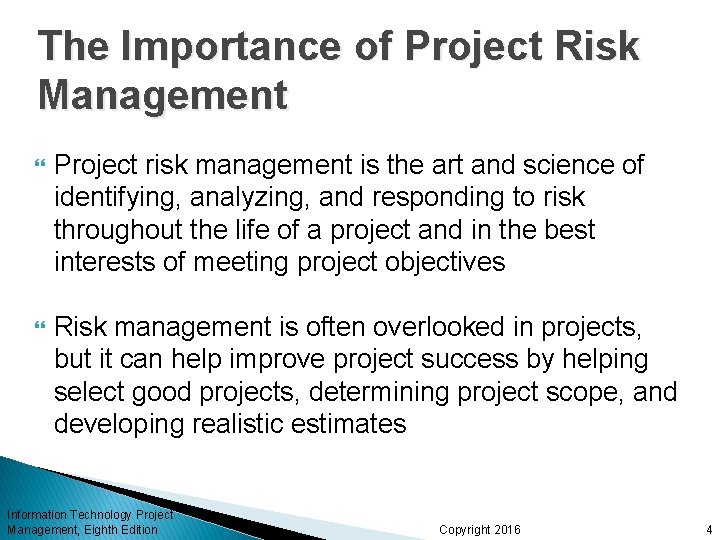 The Importance of Project Risk Management

Project risk management is the art and science of identifying, analyzing, and responding to risk throughout the life of a project and in the best interests of meeting project objectives

Risk management is often overlooked in projects, but it can help improve project success by helping select good projects, determining project scope, and developing realistic estimates

Information Technology Project Management, Eighth Edition

Copyright 2016

4